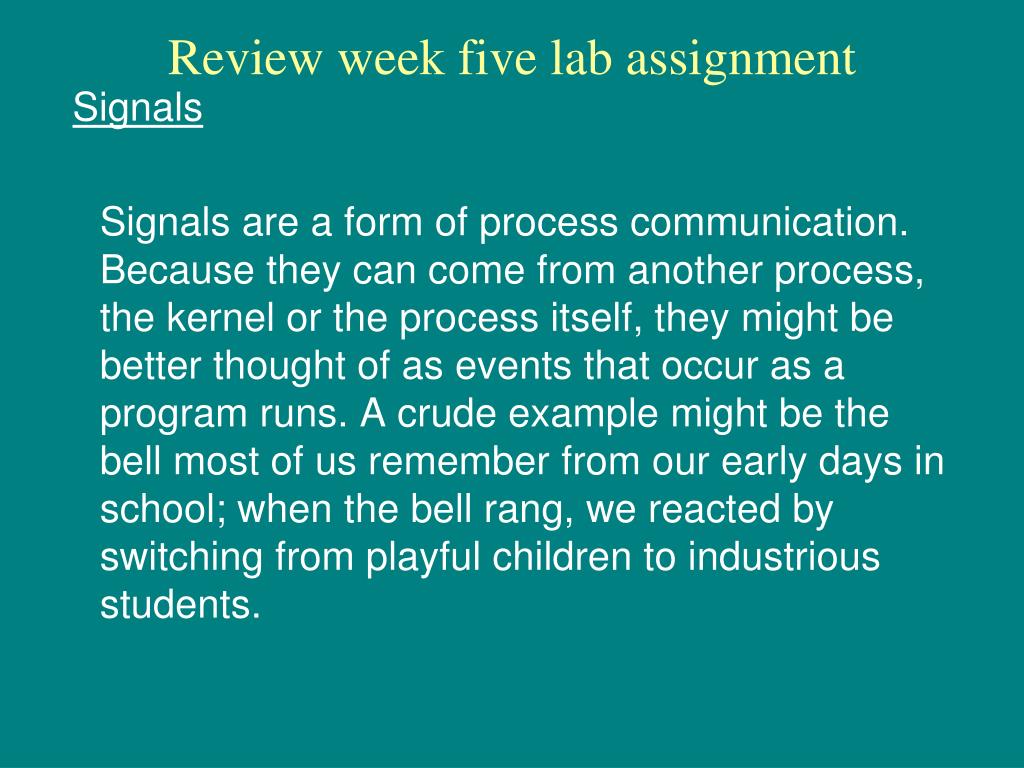 Review week five lab assignment

Signals

Signals are a form of process communication. Because they can come from another process, the kernel or the process itself, they might be better thought of as events that occur as a program runs. A crude example might be the bell most of us remember from our early days in school; when the bell rang, we reacted by switching from playful children to industrious students.